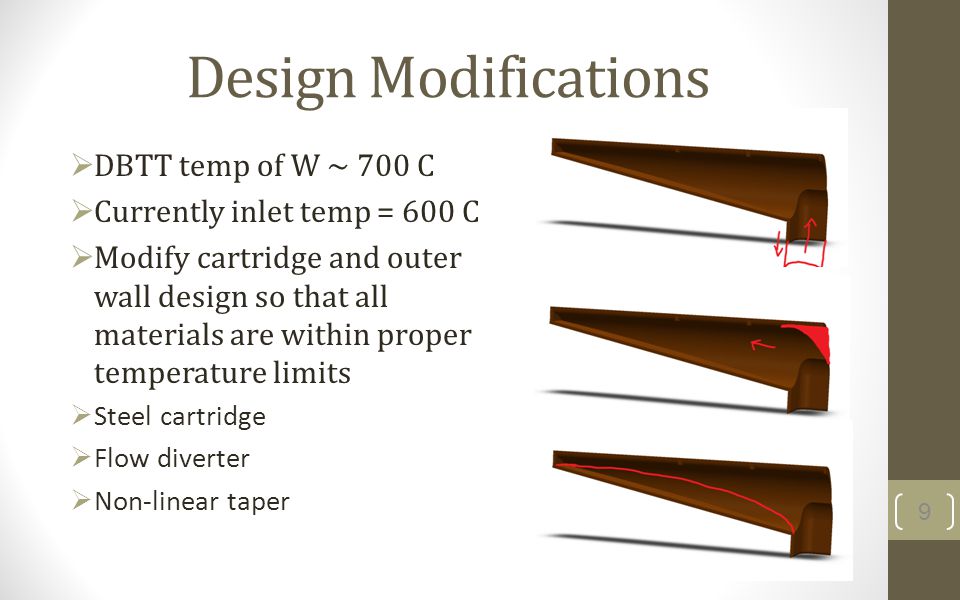 Design Modifications

➢DBTT temp of W ~ 700 C

➢Currently inlet temp = 600 C

➢Modify cartridge and outer wall design so that all materials are within proper temperature limits

➢Steel cartridge

➢Flow diverter

➢Non-linear taper

9